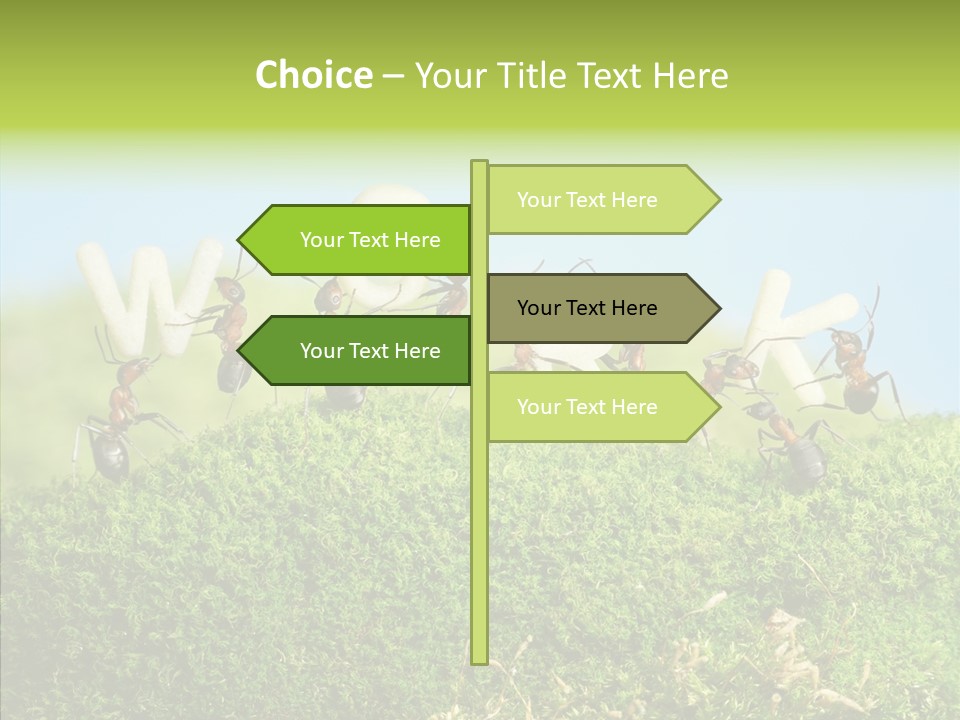 Choice – Your Title Text Here

Your Text Here

Your Text Here

Your Text Here

Your Text Here

Your Text Here